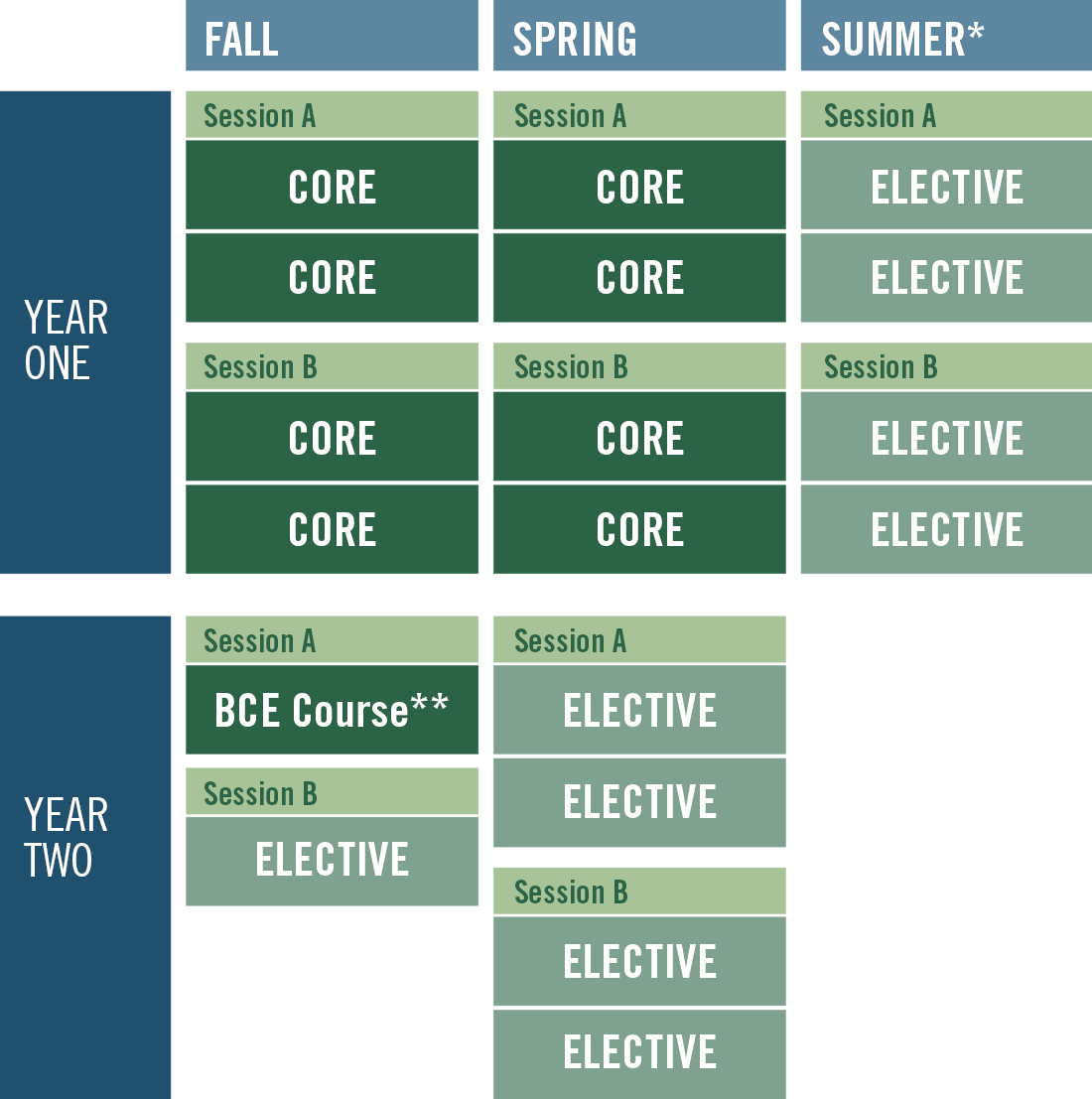 |  | FALL | SPRING | SUMMER* |
|---|---|---|---|
| YEAR ONE | Session A | Session A | Session A |
|  | CORE | CORE | ELECTIVE |
|  | CORE | CORE | ELECTIVE |
|  | Session B | Session B | Session B |
|  | CORE | CORE | ELECTIVE |
|  | CORE | CORE | ELECTIVE |
| YEAR TWO | Session A | Session A |  |
|  | BCE Course** | ELECTIVE |  |
|  | Session B | ELECTIVE |  |
|  | ELECTIVE | Session B |  |
|  |  | ELECTIVE |  |
|  |  | ELECTIVE |  |